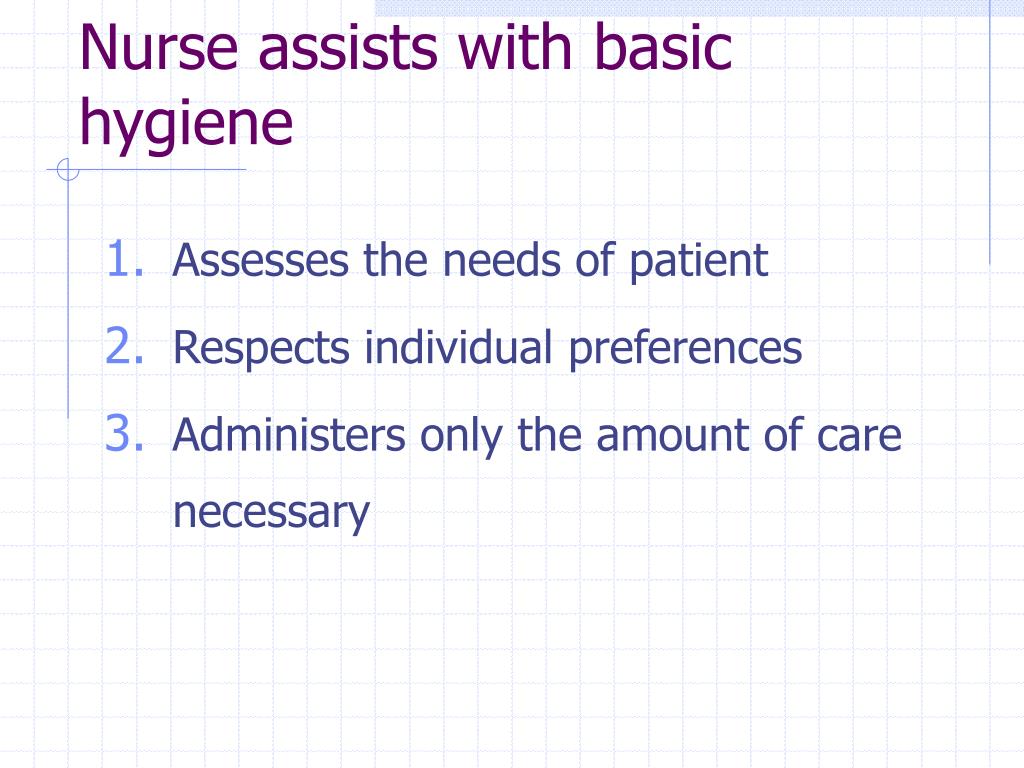 Nurse assists with basic hygiene

1. Assesses the needs of patient
2. Respects individual preferences
3. Administers only the amount of care necessary